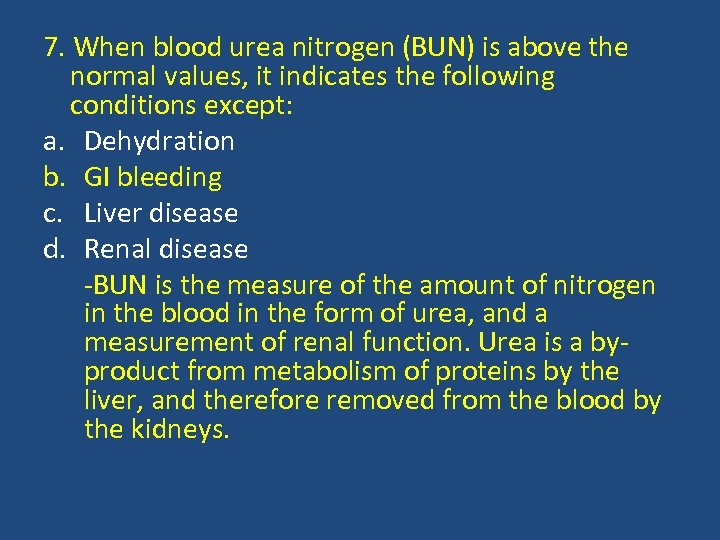 7. When blood urea nitrogen (BUN) is above the normal values, it indicates the following conditions except:

a. Dehydration
b. GI bleeding
c. Liver disease
d. Renal disease

-BUN is the measure of the amount of nitrogen in the blood in the form of urea, and a measurement of renal function. Urea is a by-product from metabolism of proteins by the liver, and therefore removed from the blood by the kidneys.